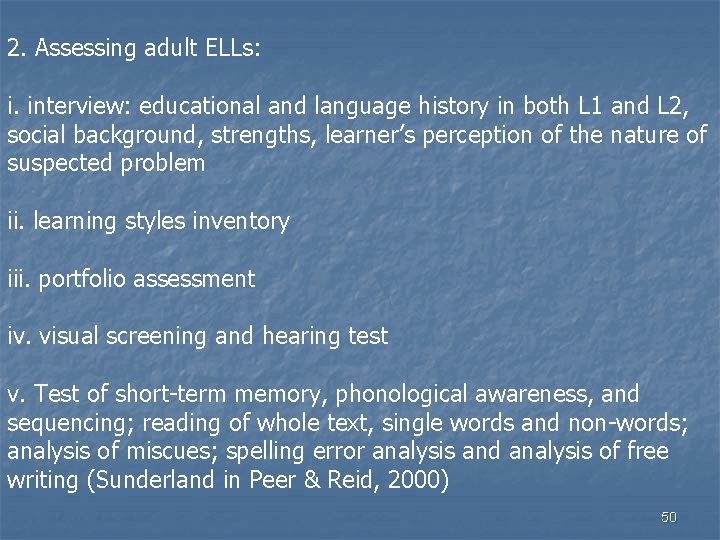 2. Assessing adult ELLs:

i. interview: educational and language history in both L1 and L2, social background, strengths, learner's perception of the nature of suspected problem

ii. learning styles inventory

iii. portfolio assessment

iv. visual screening and hearing test

v. Test of short-term memory, phonological awareness, and sequencing; reading of whole text, single words and non-words; analysis of miscues; spelling error analysis and analysis of free writing (Sunderland in Peer & Reid, 2000)

50